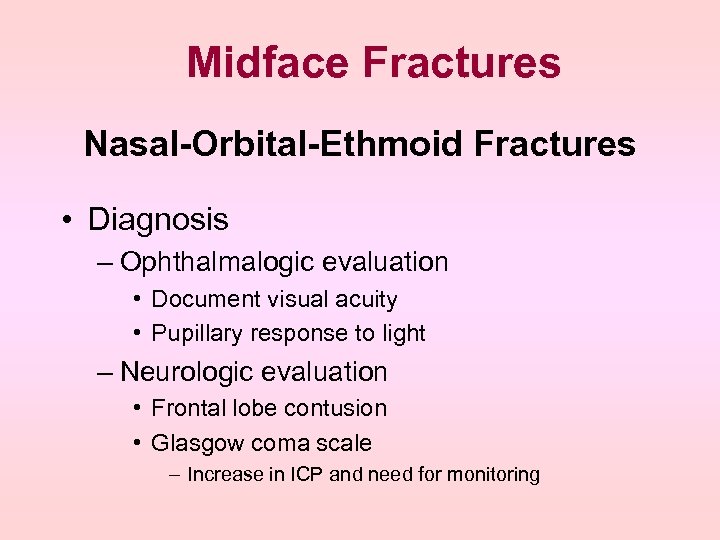 Midface Fractures

Nasal-Orbital-Ethmoid Fractures

• Diagnosis
– Ophthalmalogic evaluation
• Document visual acuity
• Pupillary response to light
– Neurologic evaluation
• Frontal lobe contusion
• Glasgow coma scale
– Increase in ICP and need for monitoring